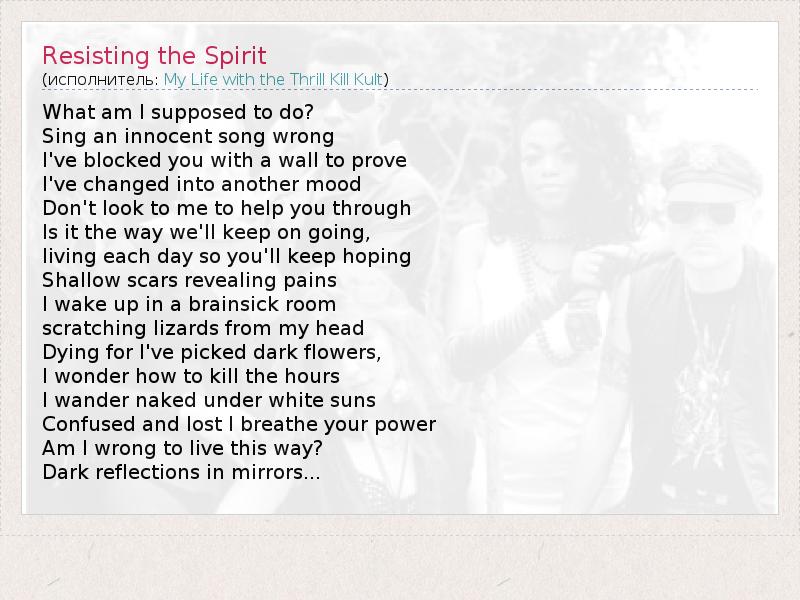 Resisting the Spirit
(исполнитель: My Life with the Thrill Kill Kult)

What am I supposed to do?
Sing an innocent song wrong
I've blocked you with a wall to prove
I've changed into another mood
Don't look to me to help you through
Is it the way we'll keep on going,
living each day so you'll keep hoping
Shallow scars revealing pains
I wake up in a brainsick room
scratching lizards from my head
Dying for I've picked dark flowers,
I wonder how to kill the hours
I wander naked under white suns
Confused and lost I breathe your power
Am I wrong to live this way?
Dark reflections in mirrors...